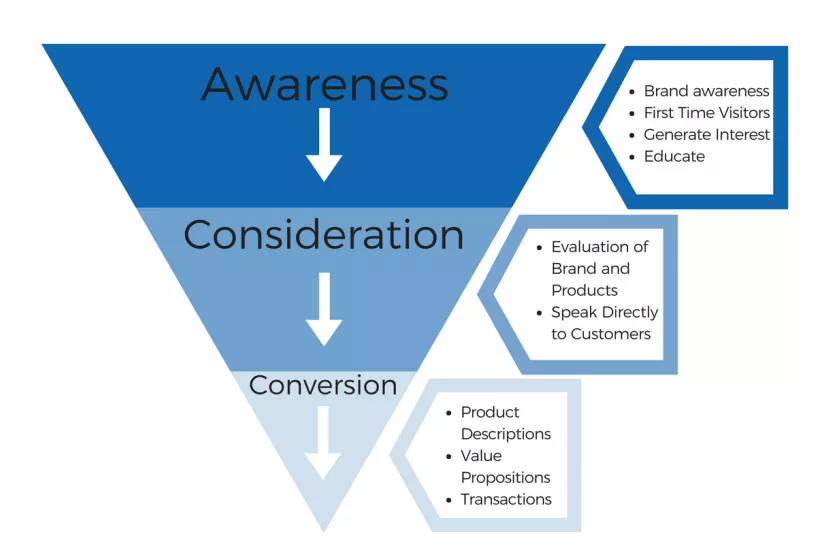 Awareness

- Brand awareness
- First Time Visitors
- Generate Interest
- Educate

Consideration

- Evaluation of Brand and Products
- Speak Directly to Customers

Conversion

- Product Descriptions
- Value Propositions
- Transactions